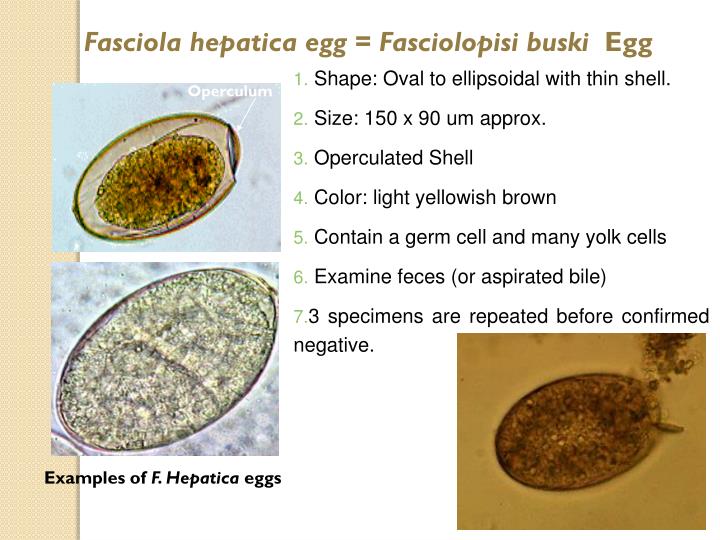 Fasciola hepatica egg = Fasciolopisi buski Egg

Operculum

1. Shape: Oval to ellipsoidal with thin shell.

2. Size: 150 x 90 um approx.

3. Operculated Shell

4. Color: light yellowish brown

5. Contain a germ cell and many yolk cells

6. Examine feces (or aspirated bile)

7.3 specimens are repeated before confirmed negative.

Examples of F. Hepatica eggs